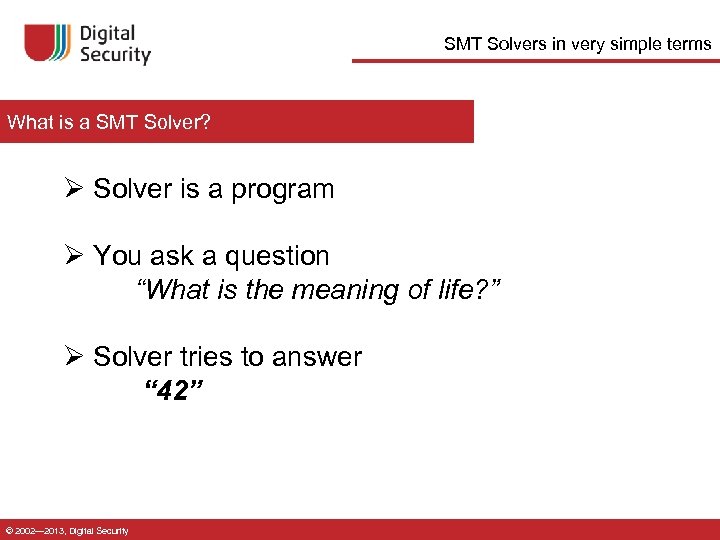 Digital Security

SMT Solvers in very simple terms

What is a SMT Solver?

➢ Solver is a program

➢ You ask a question
"What is the meaning of life?"

➢ Solver tries to answer
"42"

© 2002—2013, Digital Security